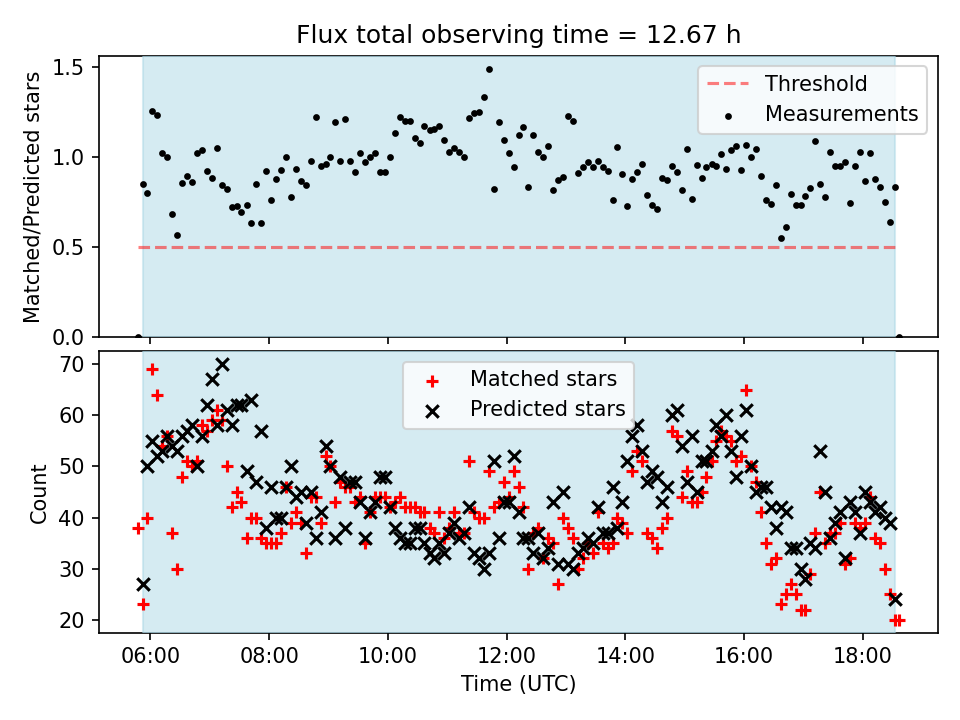 Flux total observing time = 12.67 h

Matched/Predicted stars

1.5
1.0
0.5
0.0

Threshold
Measurements

Count

70
60
50
40
30
20

Matched stars
Predicted stars

06:00
08:00
10:00
12:00
14:00
16:00
18:00

Time (UTC)